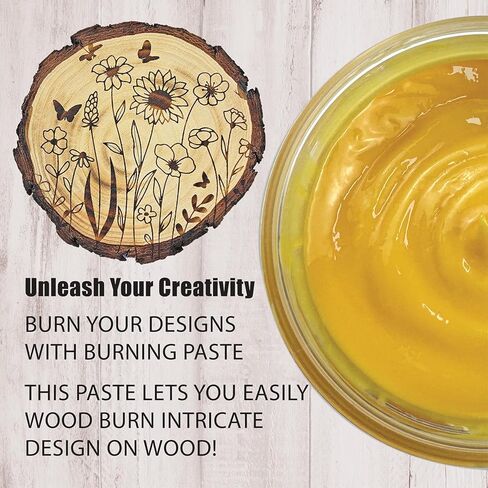 Unleash Your Creativity

BURN YOUR DESIGNS WITH BURNING PASTE

THIS PASTE LETS YOU EASILY WOOD BURN INTRICATE DESIGN ON WOOD!